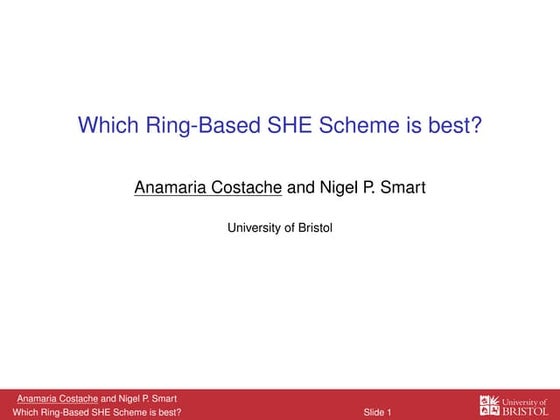 Which Ring-Based SHE Scheme is best?

Anamaria Costache and Nigel P. Smart

University of Bristol

Anamaria Costache and Nigel P. Smart
Which Ring-Based SHE Scheme is best?

Slide 1

University of BRISTOL